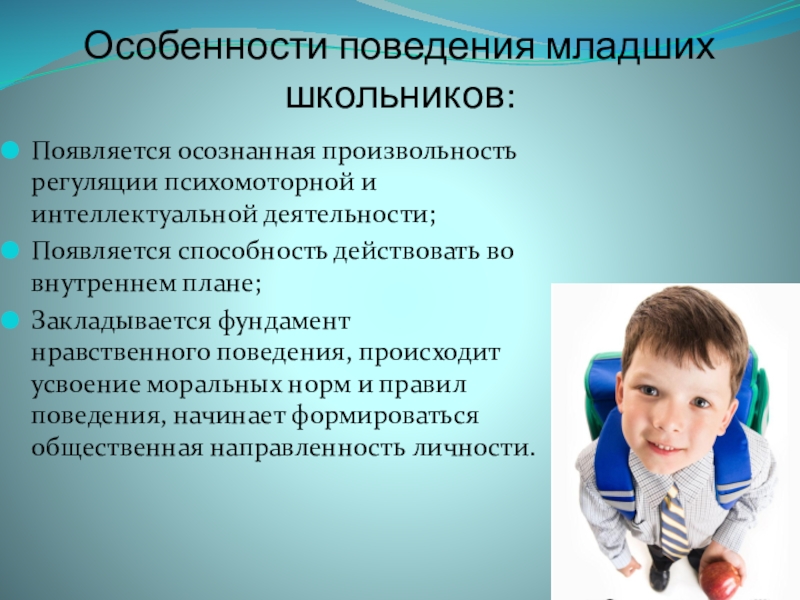 Особенности поведения младших школьников:

Появляется осознанная произвольность регуляции психомоторной и интеллектуальной деятельности;

Появляется способность действовать во внутреннем плане;

Закладывается фундамент нравственного поведения, происходит усвоение моральных норм и правил поведения, начинает формироваться общественная направленность личности.